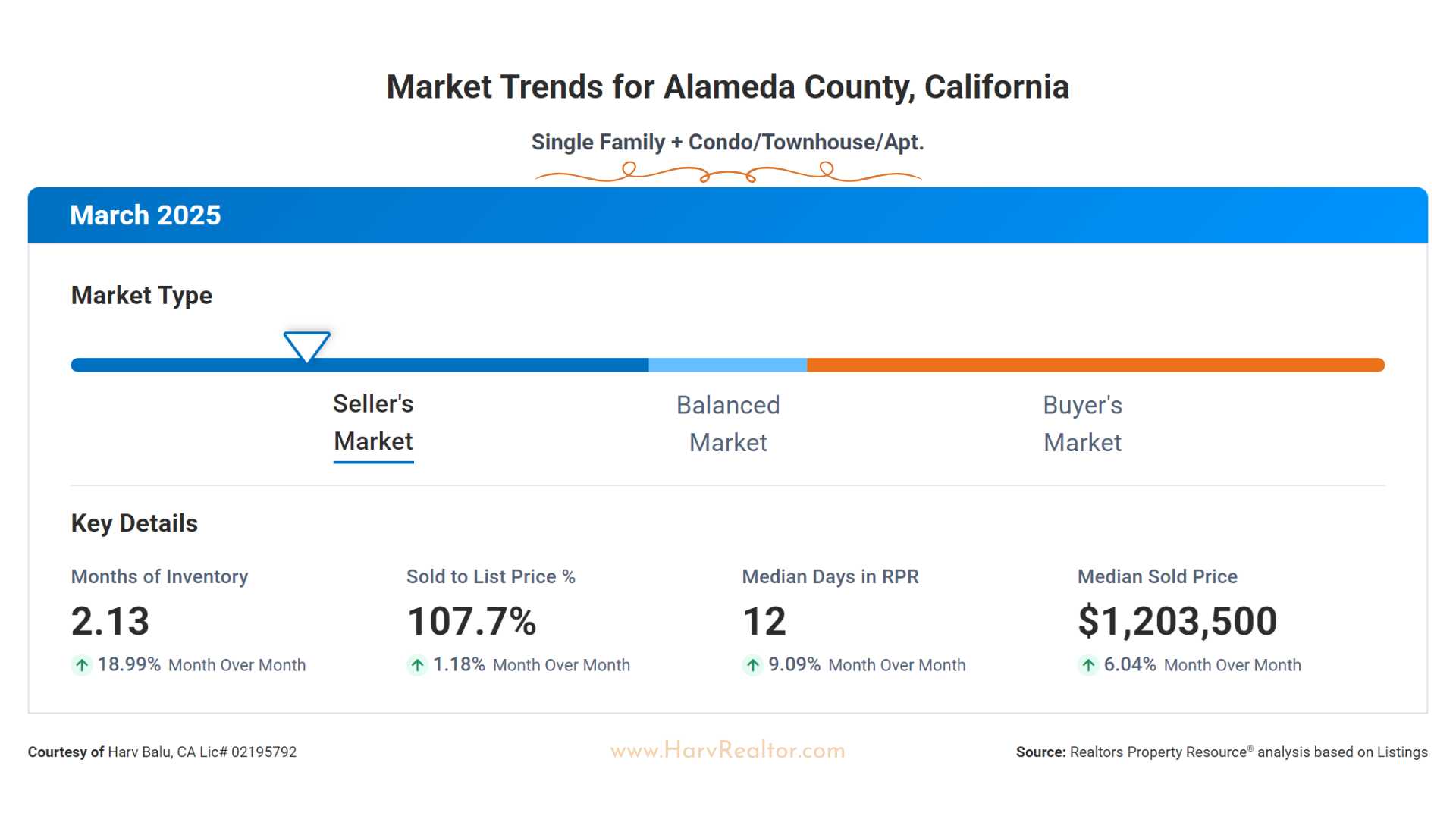 Market Trends for Alameda County, California

Single Family + Condo/Townhouse/Apt.

March 2025

Market Type

Seller's Market

Balanced Market

Buyer's Market

Key Details

Months of Inventory
2.13
18.99% Month Over Month

Sold to List Price %
107.7%
1.18% Month Over Month

Median Days in RPR
12
9.09% Month Over Month

Median Sold Price
$1,203,500
6.04% Month Over Month

Courtesy of Harv Balu, CA Lic# 02195792

www.HarvRealtor.com

Source: Realtors Property Resource® analysis based on Listings